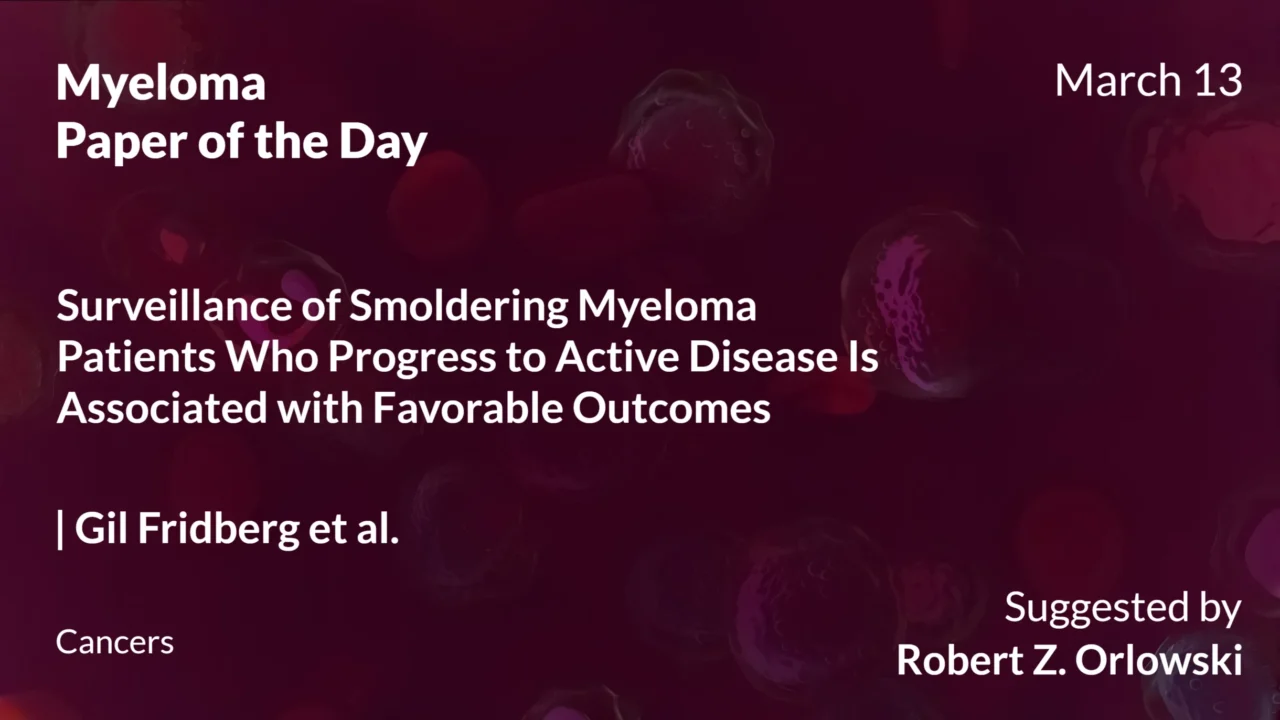 Myeloma
Paper of the Day

March 13

Surveillance of Smoldering Myeloma Patients Who Progress to Active Disease Is Associated with Favorable Outcomes

| Gil Fridberg et al.

Cancers

Suggested by
Robert Z. Orlowski